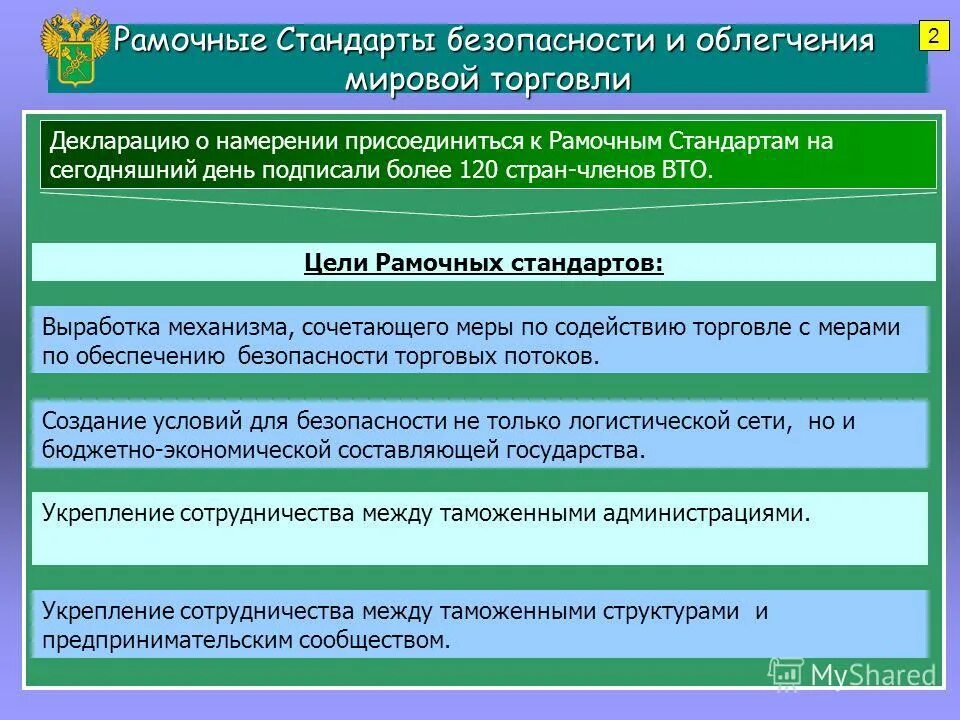 Рамочные Стандарты безопасности и облегчения мировой торговли

2

Декларацию о намерении присоединиться к Рамочным Стандартам на сегодняшний день подписали более 120 стран-членов ВТО.

Цели Рамочных стандартов:

Выработка механизма, сочетающего меры по содействию торговле с мерами по обеспечению безопасности торговых потоков.

Создание условий для безопасности не только логистической сети, но и бюджетно-экономической составляющей государства.

Укрепление сотрудничества между таможенными администрациями.

Укрепление сотрудничества между таможенными структурами и предпринимательским сообществом.

MyShared